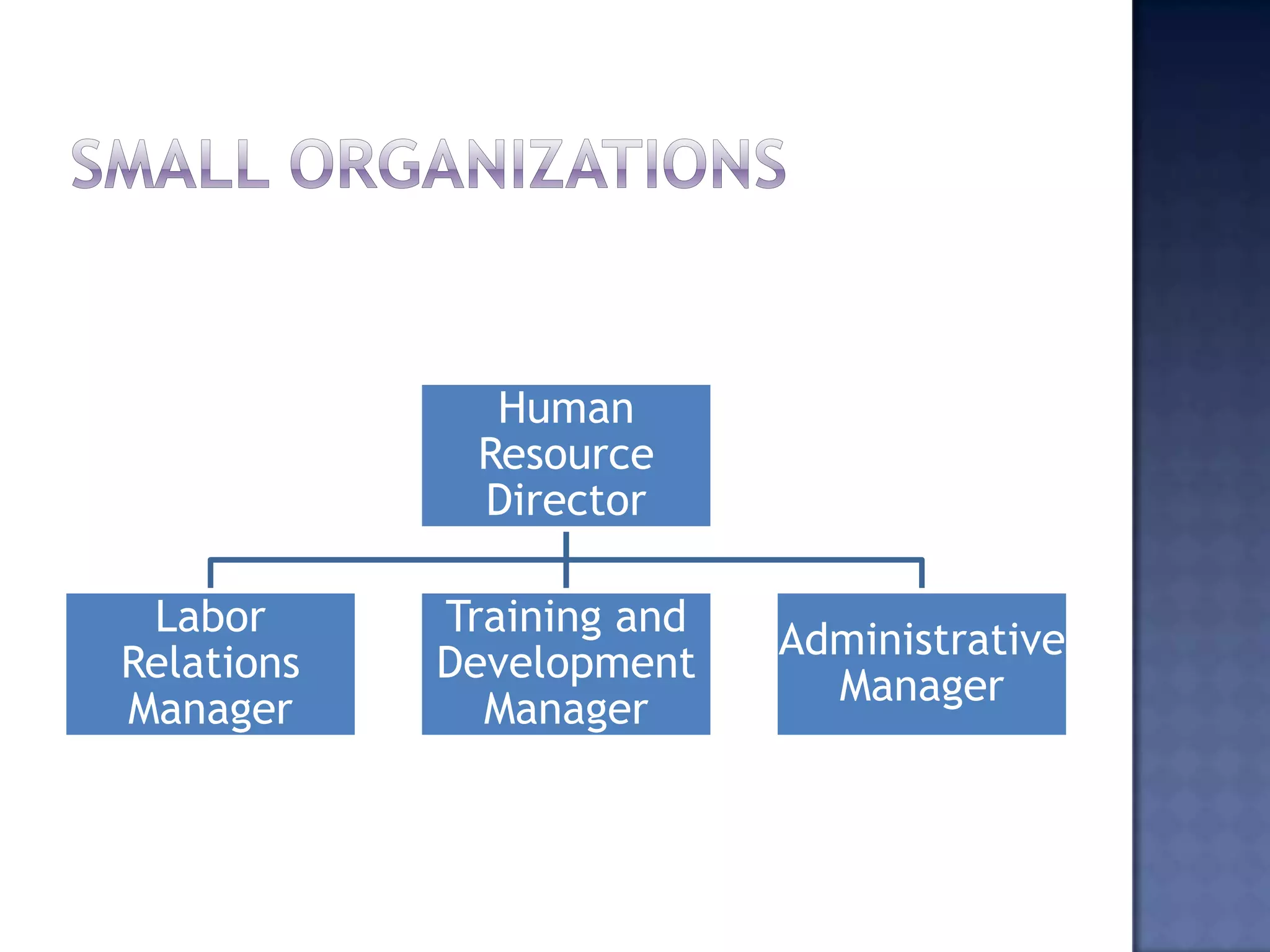 SMALL ORGANIZATIONS

Human Resource Director

Labor Relations Manager

Training and Development Manager

Administrative Manager